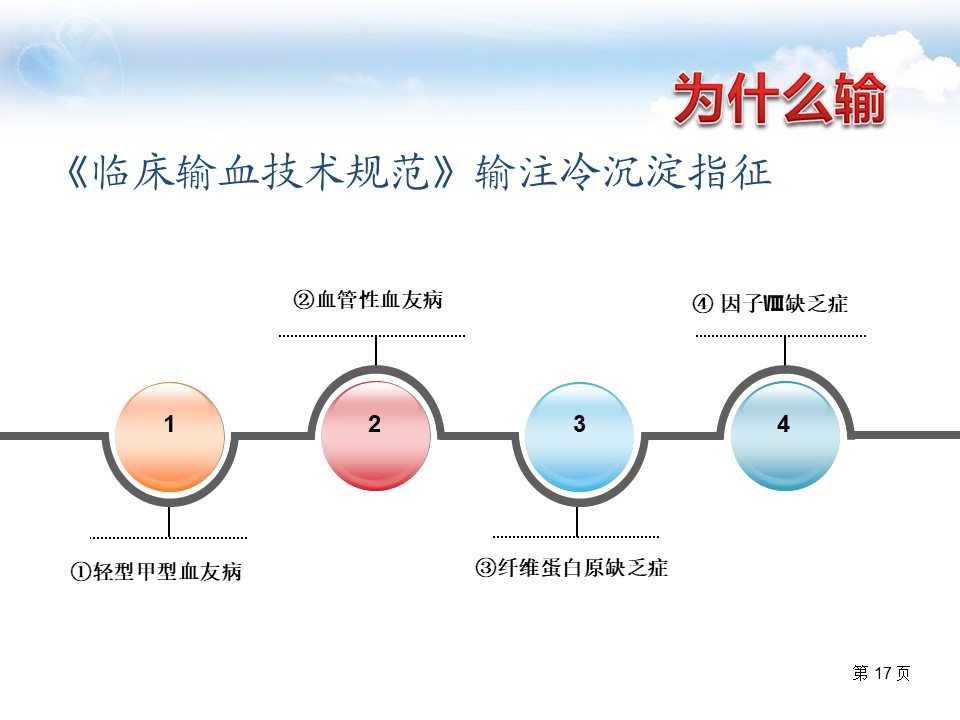 为什么输

《临床输血技术规范》输注冷沉淀指征

②血管性血友病

④ 因子Ⅷ缺乏症

1

2

3

4

①轻型甲型血友病

③纤维蛋白原缺乏症

第 17 页